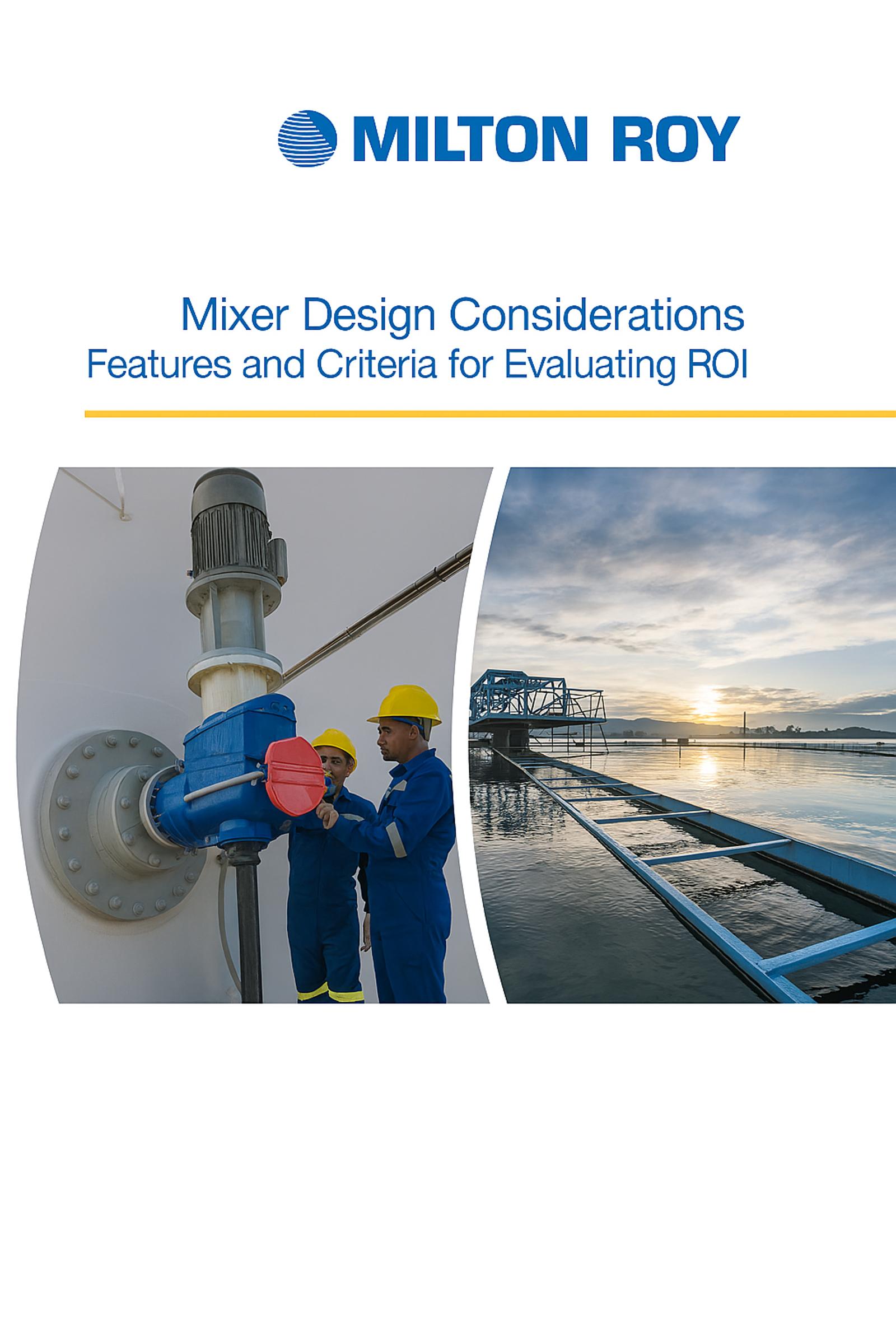 MILTON ROY

Mixer Design Considerations
Features and Criteria for Evaluating ROI